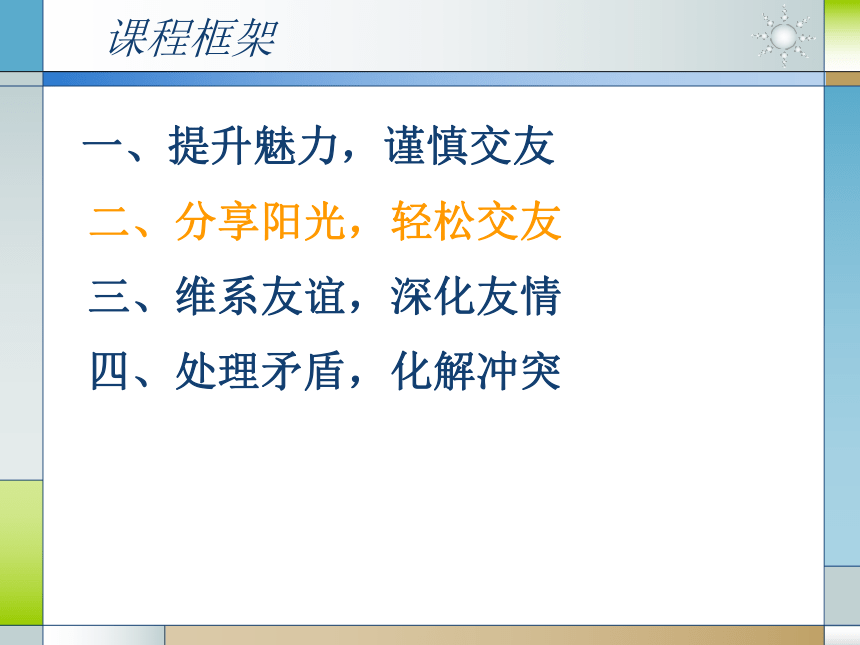 课程框架

一、提升魅力，谨慎交友

二、分享阳光，轻松交友

三、维系友谊，深化友情

四、处理矛盾，化解冲突